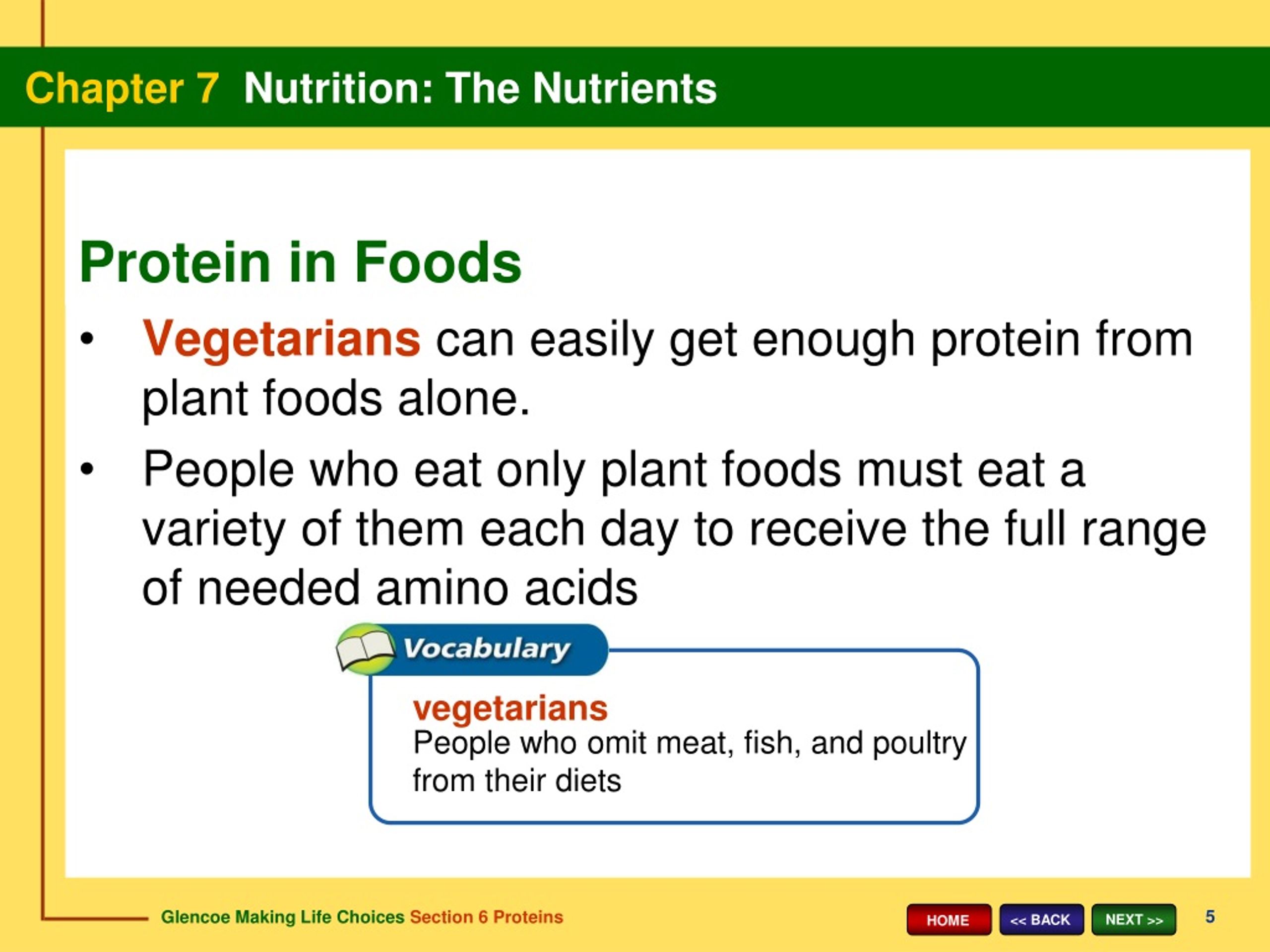 Chapter 7 Nutrition: The Nutrients

Protein in Foods

• Vegetarians can easily get enough protein from plant foods alone.

• People who eat only plant foods must eat a variety of them each day to receive the full range of needed amino acids

Vocabulary

vegetarians
People who omit meat, fish, and poultry from their diets

Glencoe Making Life Choices Section 6 Proteins

HOME << BACK NEXT >> 5